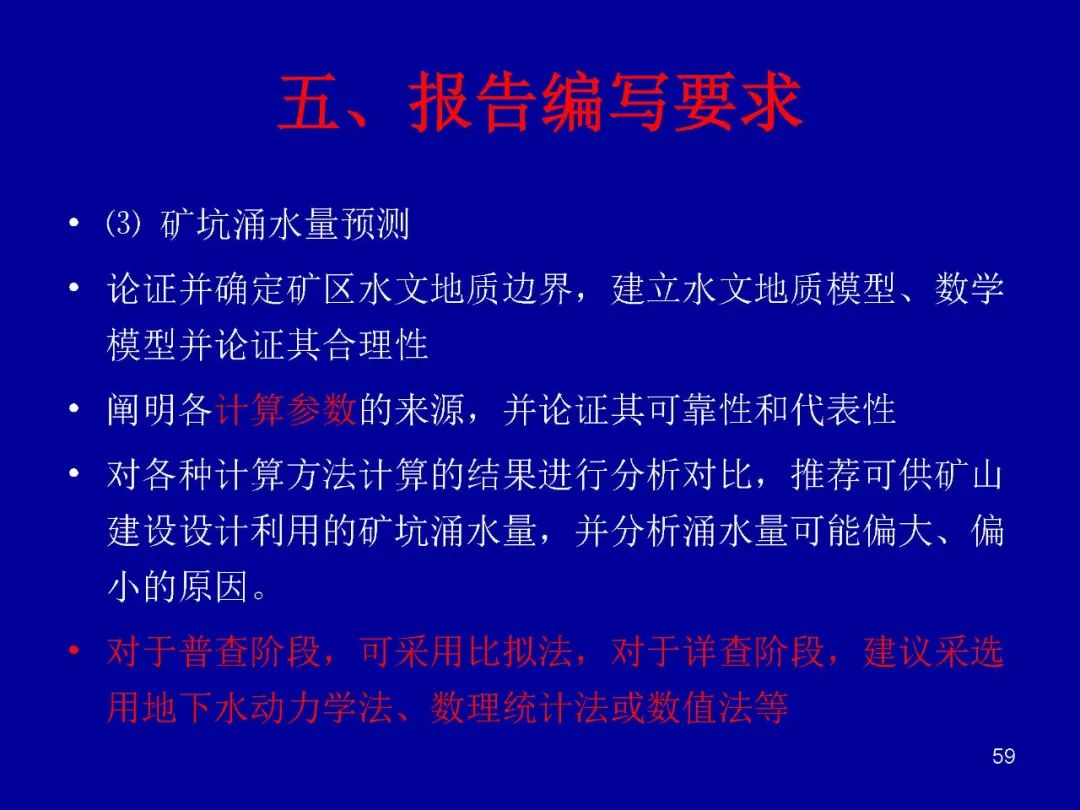 五、报告编写要求

• ⑶ 矿坑涌水量预测

• 论证并确定矿区水文地质边界，建立水文地质模型、数学模型并论证其合理性

• 阐明各计算参数的来源，并论证其可靠性和代表性

• 对各种计算方法计算的结果进行分析对比，推荐可供矿山建设设计利用的矿坑涌水量，并分析涌水量可能偏大、偏小的原因。

• 对于普查阶段，可采用比拟法，对于详查阶段，建议采选用地下水动力学法、数理统计法或数值法等

59